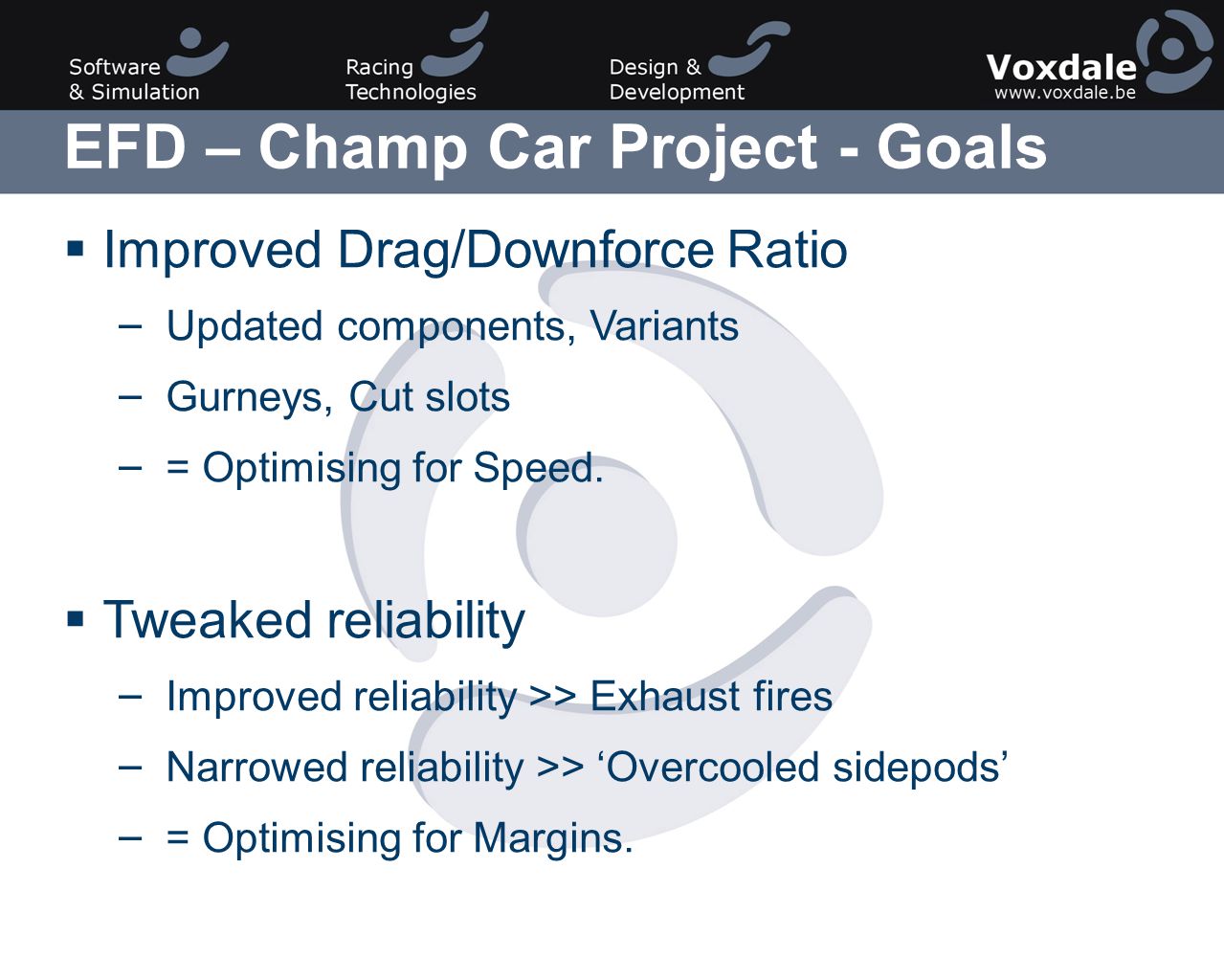 Software & Simulation

Racing Technologies

Design & Development

Voxdale
www.voxdale.be

EFD – Champ Car Project - Goals

▪ Improved Drag/Downforce Ratio
– Updated components, Variants
– Gurneys, Cut slots
– = Optimising for Speed.

▪ Tweaked reliability
– Improved reliability >> Exhaust fires
– Narrowed reliability >> ‘Overcooled sidepods’
– = Optimising for Margins.